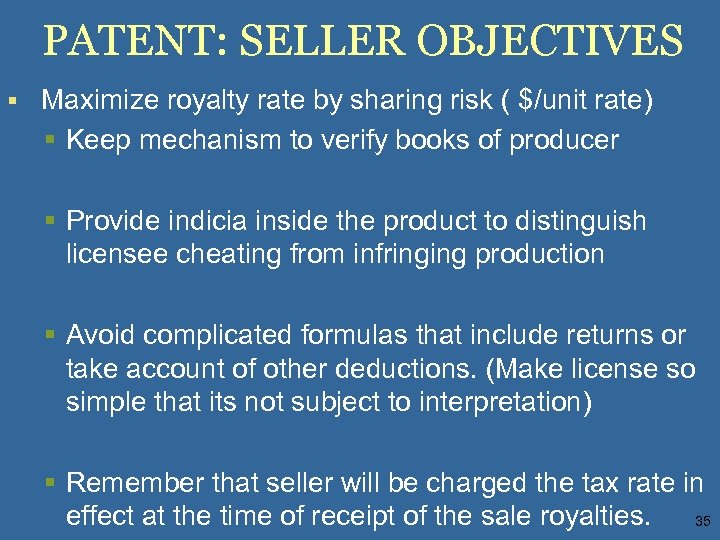 PATENT: SELLER OBJECTIVES

▪ Maximize royalty rate by sharing risk ( \$/unit rate)

▪ Keep mechanism to verify books of producer

▪ Provide indicia inside the product to distinguish licensee cheating from infringing production

▪ Avoid complicated formulas that include returns or take account of other deductions. (Make license so simple that its not subject to interpretation)

▪ Remember that seller will be charged the tax rate in effect at the time of receipt of the sale royalties.

35